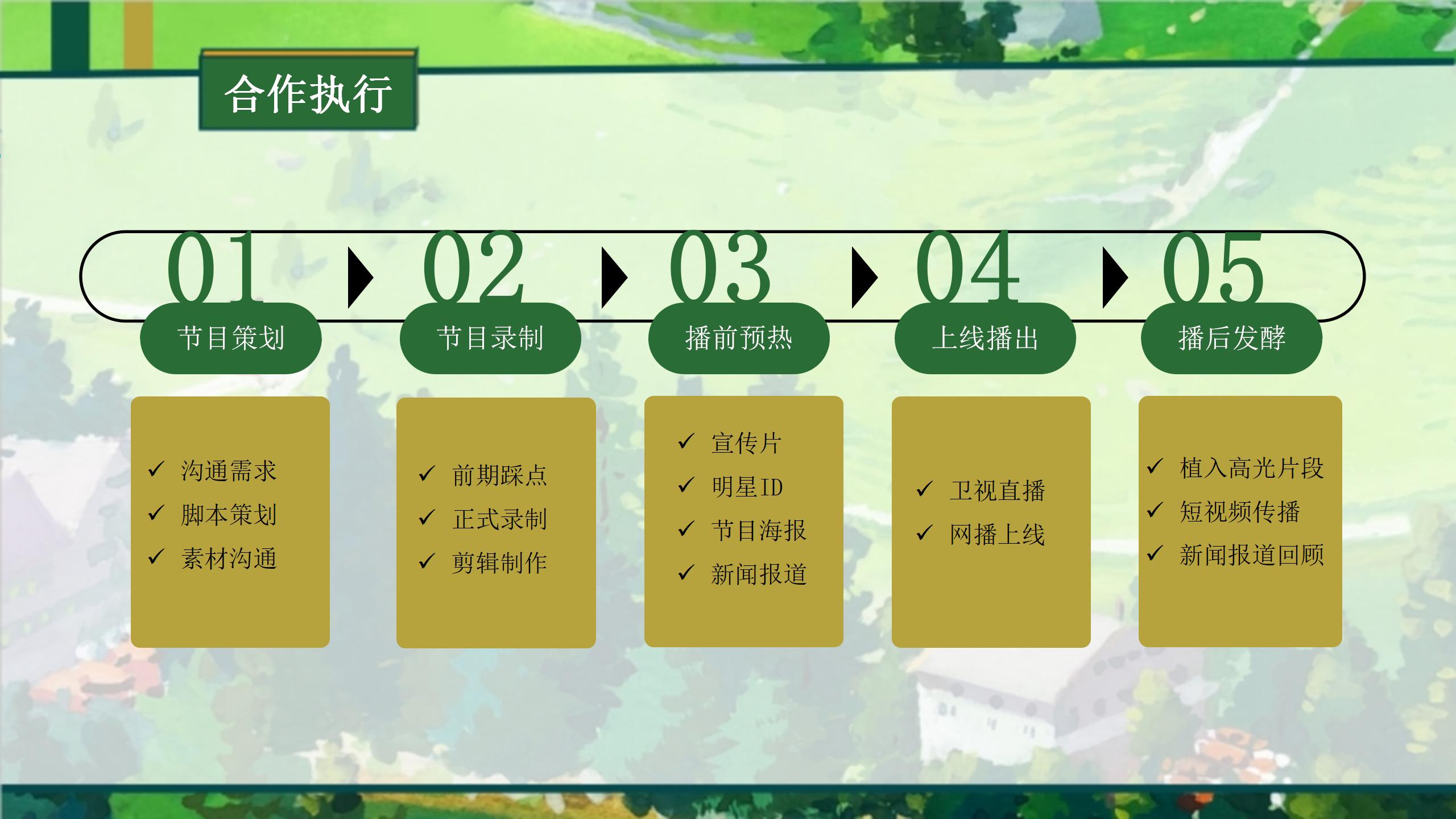 合作执行

01
节目策划

✓ 沟通需求
✓ 脚本策划
✓ 素材沟通

02
节目录制

✓ 前期踩点
✓ 正式录制
✓ 剪辑制作

03
播前预热

✓ 宣传片
✓ 明星ID
✓ 节目海报
✓ 新闻报道

04
上线播出

✓ 卫视直播
✓ 网播上线

05
播后发酵

✓ 植入高光片段
✓ 短视频传播
✓ 新闻报道回顾